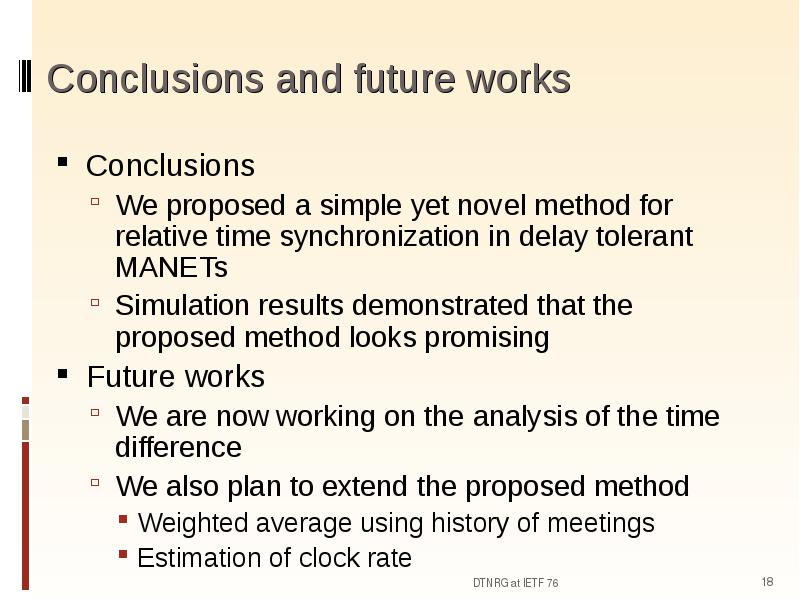 Conclusions and future works

- Conclusions
  - We proposed a simple yet novel method for relative time synchronization in delay tolerant MANETs
  - Simulation results demonstrated that the proposed method looks promising
- Future works
  - We are now working on the analysis of the time difference
  - We also plan to extend the proposed method
    - Weighted average using history of meetings
    - Estimation of clock rate

DTNRG at IETF 76

18